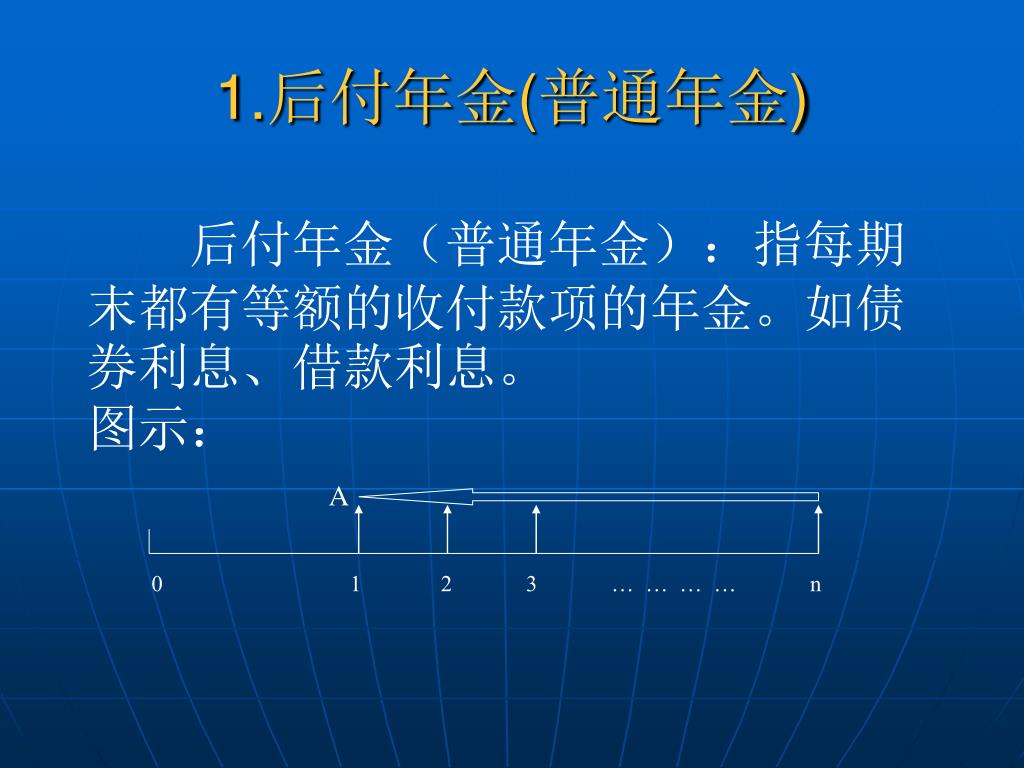 1.后付年金(普通年金)

后付年金（普通年金）：指每期末都有等额的收付款项的年金。如债券利息、借款利息。
图示：

A

0 1 2 3 … … … … n